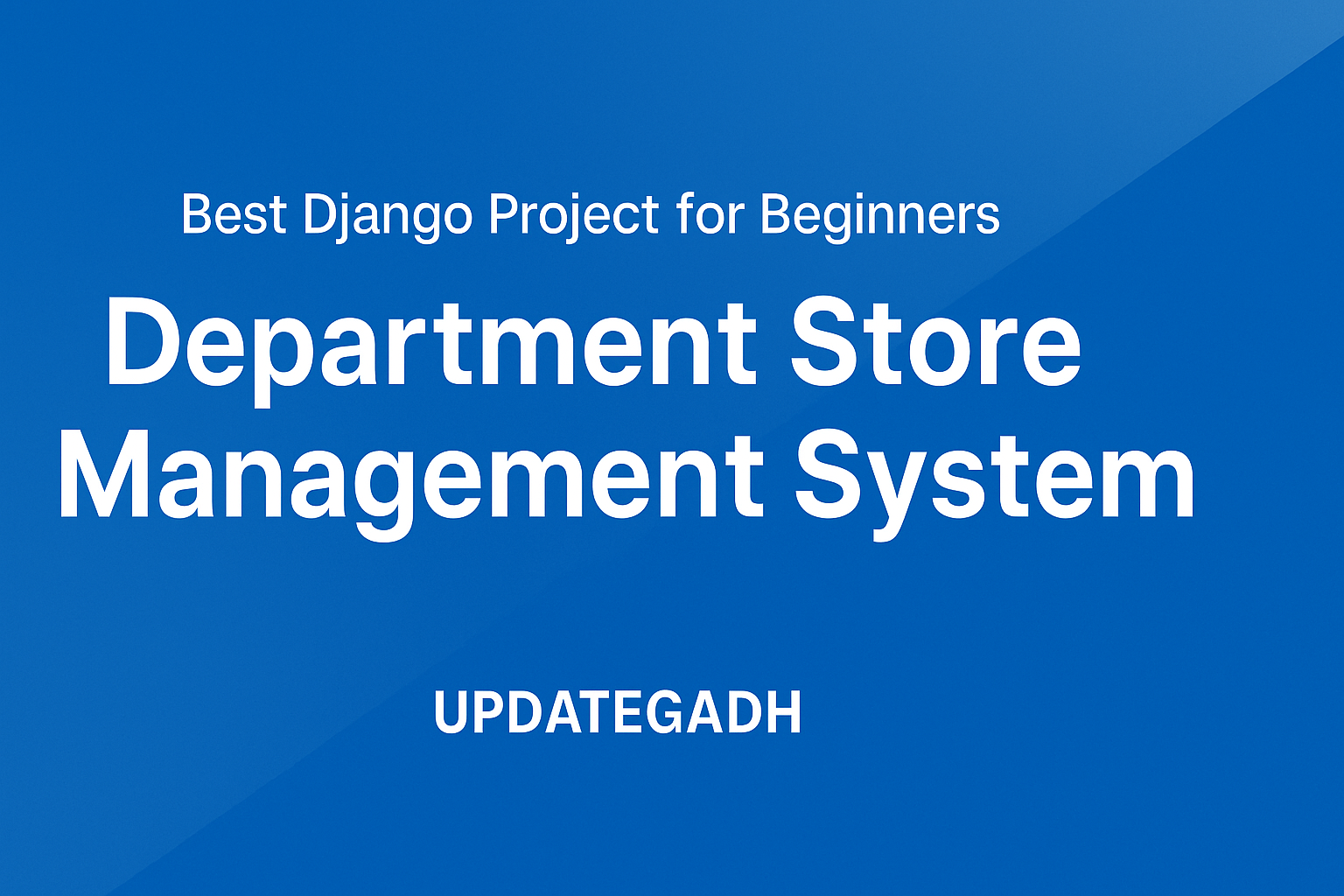 Best Django Project for Beginners

Department Store Management System

UPDATEGADH